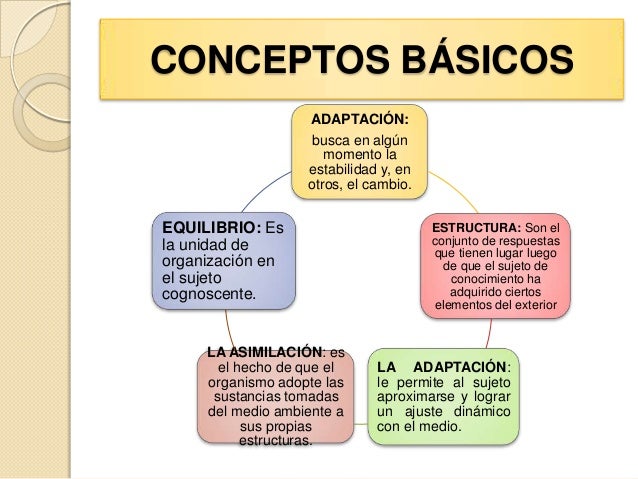 CONCEPTOS BÁSICOS

ADAPTACIÓN:
busca en algún momento la estabilidad y, en otros, el cambio.

ESTRUCTURA: Son el conjunto de respuestas que tienen lugar luego de que el sujeto de conocimiento ha adquirido ciertos elementos del exterior

LA ADAPTACIÓN: le permite al sujeto aproximarse y lograr un ajuste dinámico con el medio.

LA ASIMILACIÓN: es el hecho de que el organismo adopte las sustancias tomadas del medio ambiente a sus propias estructuras.

EQUILIBRIO: Es la unidad de organización en el sujeto cognoscente.